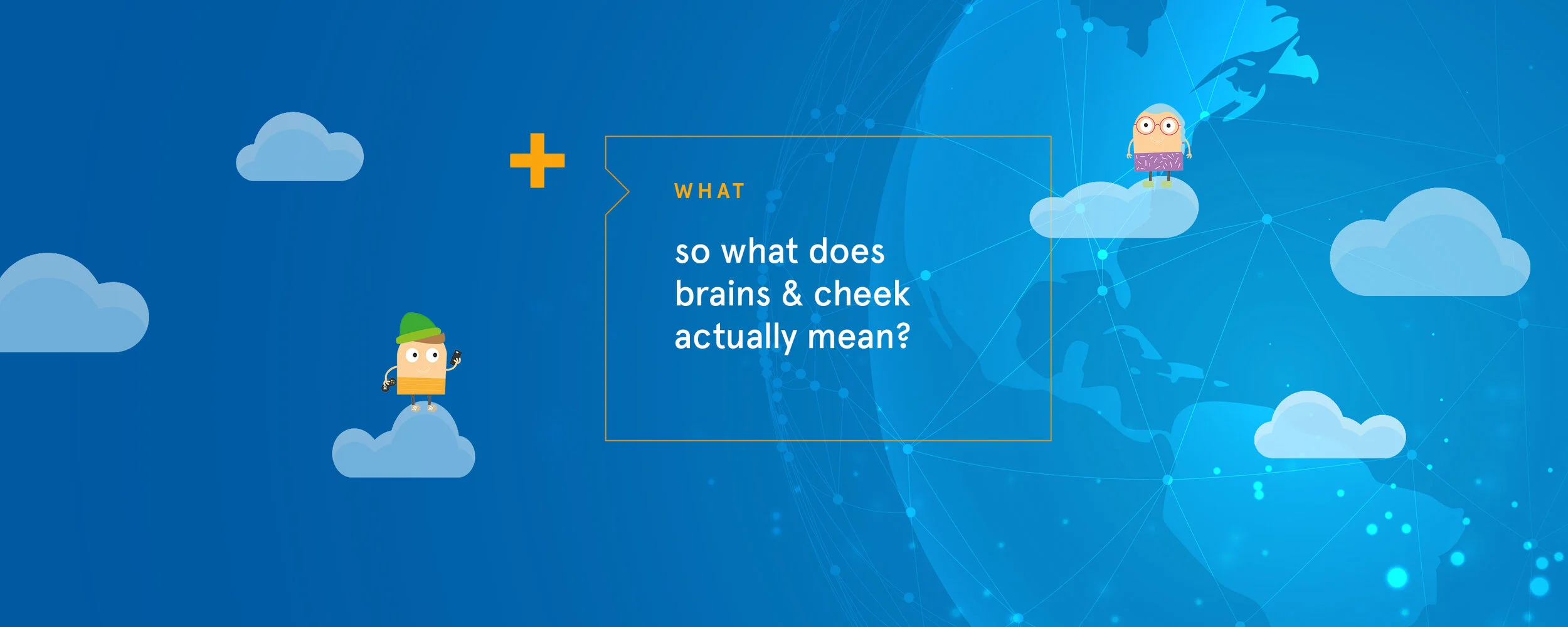 WHAT

so what does brains & cheek actually mean?